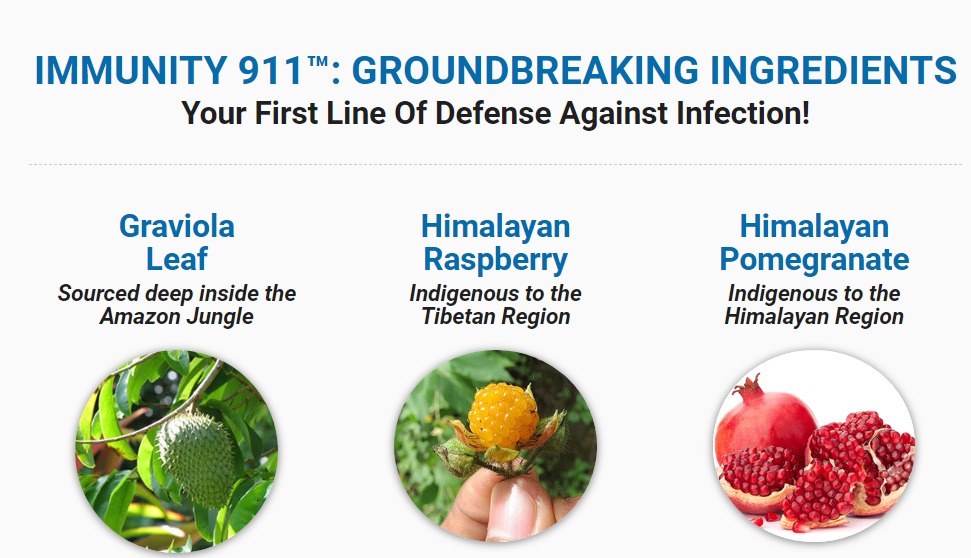 IMMUNITY 911™: GROUNDBREAKING INGREDIENTS
Your First Line Of Defense Against Infection!

Graviola Leaf
Sourced deep inside the Amazon Jungle

Himalayan Raspberry
Indigenous to the Tibetan Region

Himalayan Pomegranate
Indigenous to the Himalayan Region